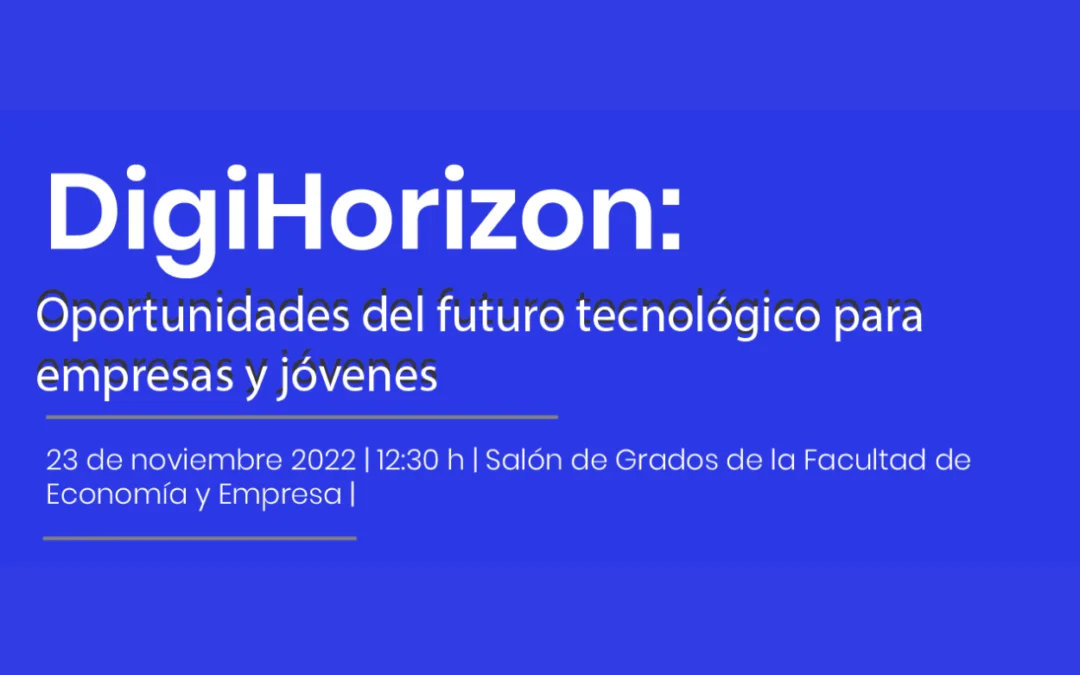 DigiHorizon:

Oportunidades del futuro tecnológico para empresas y jóvenes

23 de noviembre 2022 | 12:30 h | Salón de Grados de la Facultad de Economía y Empresa |